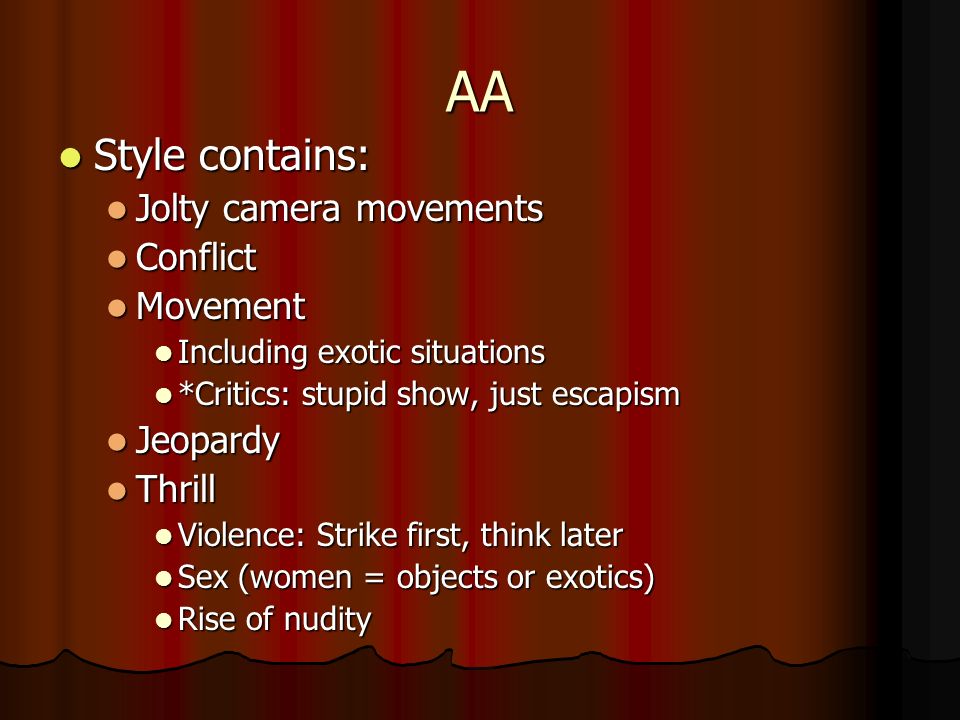 AA

- Style contains:
  - Jolty camera movements
  - Conflict
  - Movement
    - Including exotic situations
    - *Critics: stupid show, just escapism
  - Jeopardy
  - Thrill
    - Violence: Strike first, think later
    - Sex (women = objects or exotics)
    - Rise of nudity